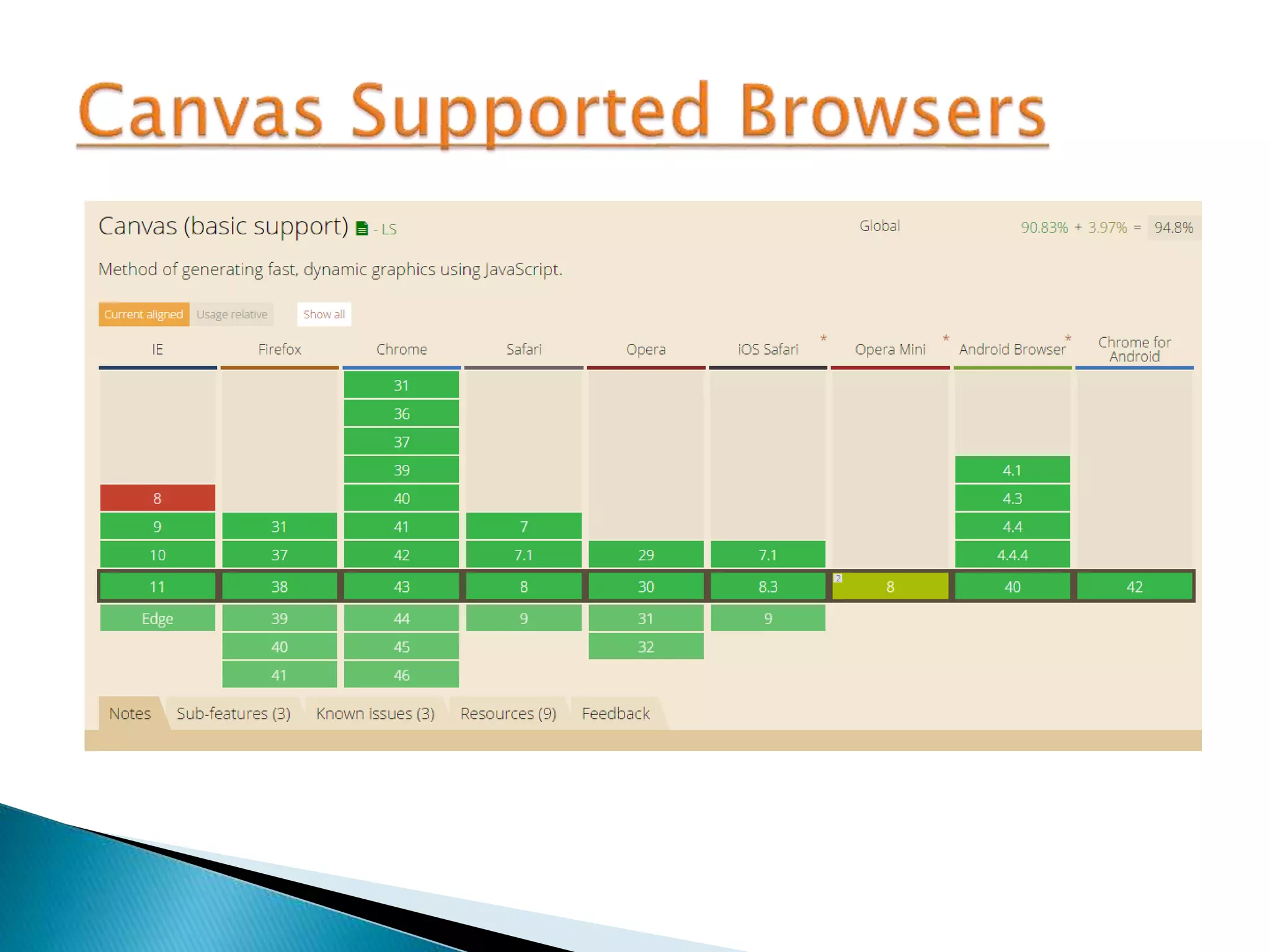 Canvas Supported Browsers

Canvas (basic support) - LS

Global 90.83% + 3.97% = 94.8%

Method of generating fast, dynamic graphics using JavaScript.

Current aligned Usage relative Show all

| IE | Firefox | Chrome | Safari | Opera | iOS Safari * | Opera Mini * | Android Browser * | Chrome for Android |
|---|---|---|---|---|---|---|---|---|
| | | 31 | | | | | | |
| | | 36 | | | | | | |
| | | 37 | | | | | | |
| | | 39 | | | | | 4.1 | |
| 8 | | 40 | | | | | 4.3 | |
| 9 | 31 | 41 | 7 | | | | 4.4 | |
| 10 | 37 | 42 | 7.1 | 29 | 7.1 | | 4.4.4 | |
| 11 | 38 | 43 | 8 | 30 | 8.3 | 2 8 | 40 | 42 |
| Edge | 39 | 44 | 9 | 31 | 9 | | | |
| | 40 | 45 | | 32 | | | | |
| | 41 | 46 | | | | | | |

Notes Sub-features (3) Known issues (3) Resources (9) Feedback